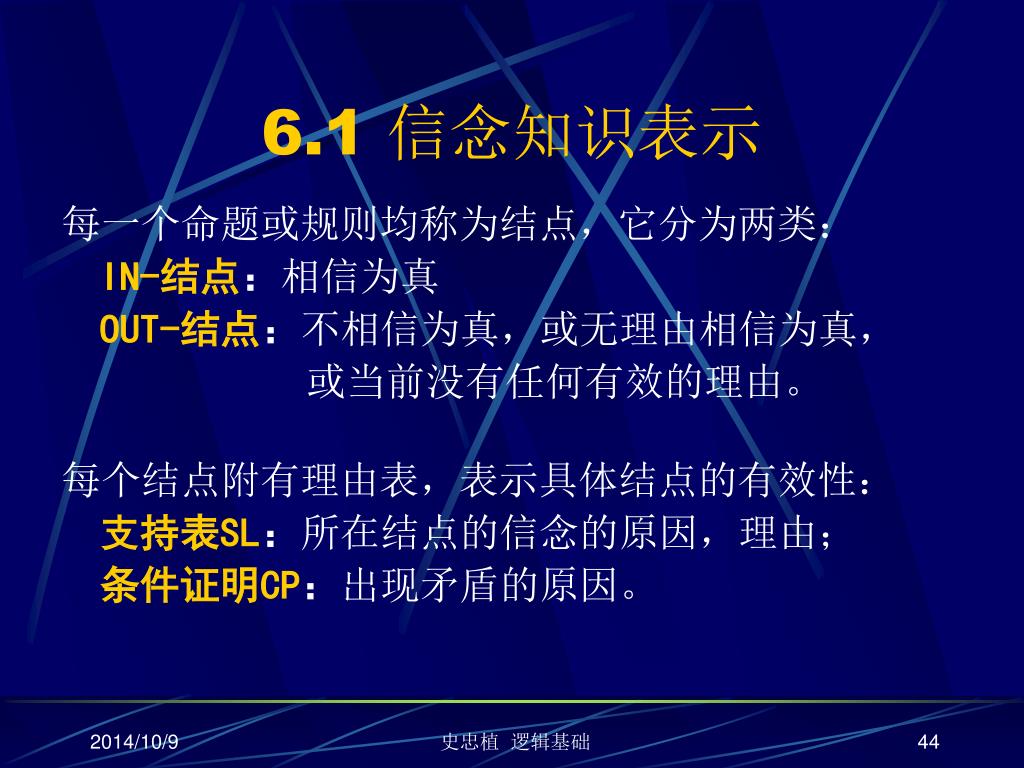 6.1 信念知识表示

每一个命题或规则均称为结点，它分为两类：
IN-结点：相信为真
OUT-结点：不相信为真，或无理由相信为真，或当前没有任何有效的理由。

每个结点附有理由表，表示具体结点的有效性：
支持表SL：所在结点的信念的原因，理由；
条件证明CP：出现矛盾的原因。

2014/10/9
史忠植 逻辑基础
44